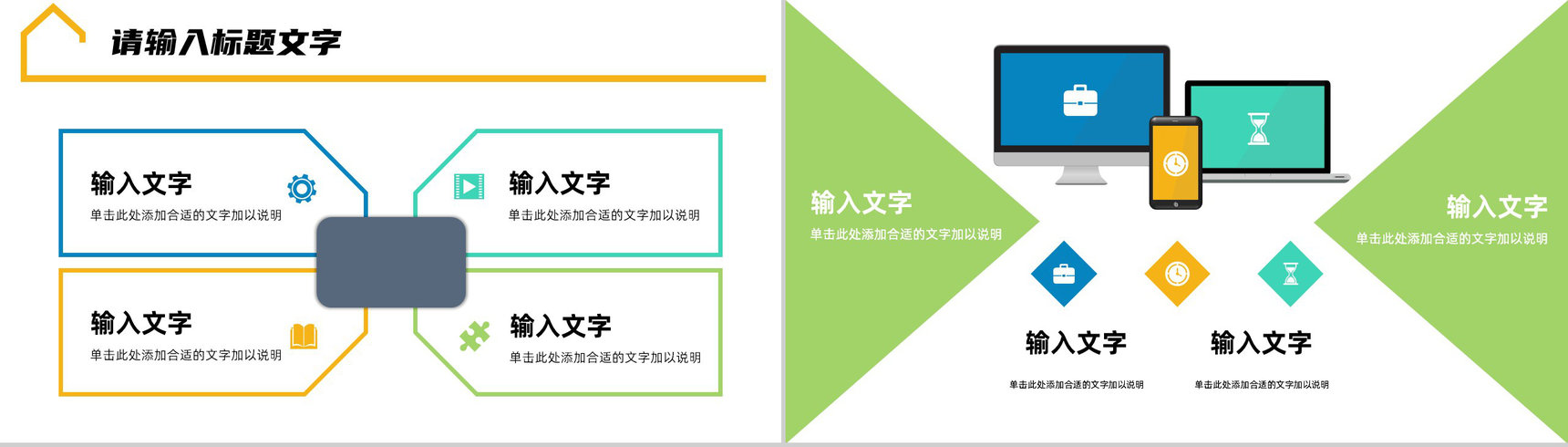 请输入标题文字

输入文字
单击此处添加合适的文字加以说明

输入文字
单击此处添加合适的文字加以说明

输入文字
单击此处添加合适的文字加以说明

输入文字
单击此处添加合适的文字加以说明

输入文字
单击此处添加合适的文字加以说明

输入文字
单击此处添加合适的文字加以说明

输入文字
单击此处添加合适的文字加以说明

输入文字
单击此处添加合适的文字加以说明